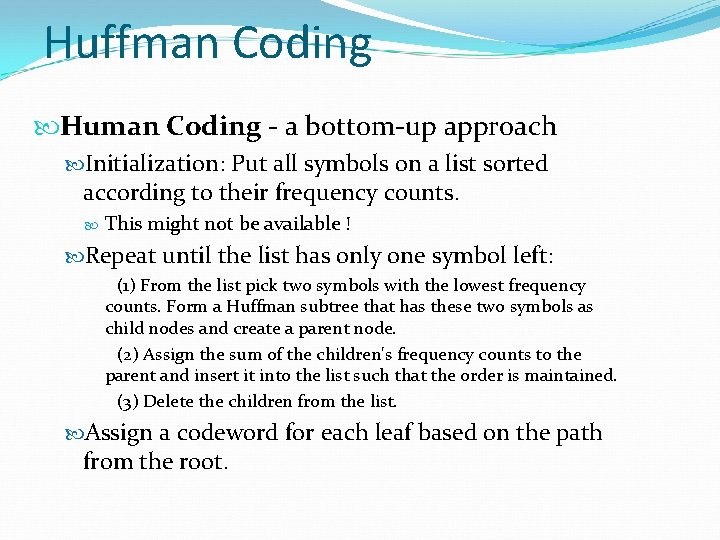 Huffman Coding

Human Coding - a bottom-up approach

Initialization: Put all symbols on a list sorted according to their frequency counts.

This might not be available !

Repeat until the list has only one symbol left:

(1) From the list pick two symbols with the lowest frequency counts. Form a Huffman subtree that has these two symbols as child nodes and create a parent node.

(2) Assign the sum of the children's frequency counts to the parent and insert it into the list such that the order is maintained.

(3) Delete the children from the list.

Assign a codeword for each leaf based on the path from the root.